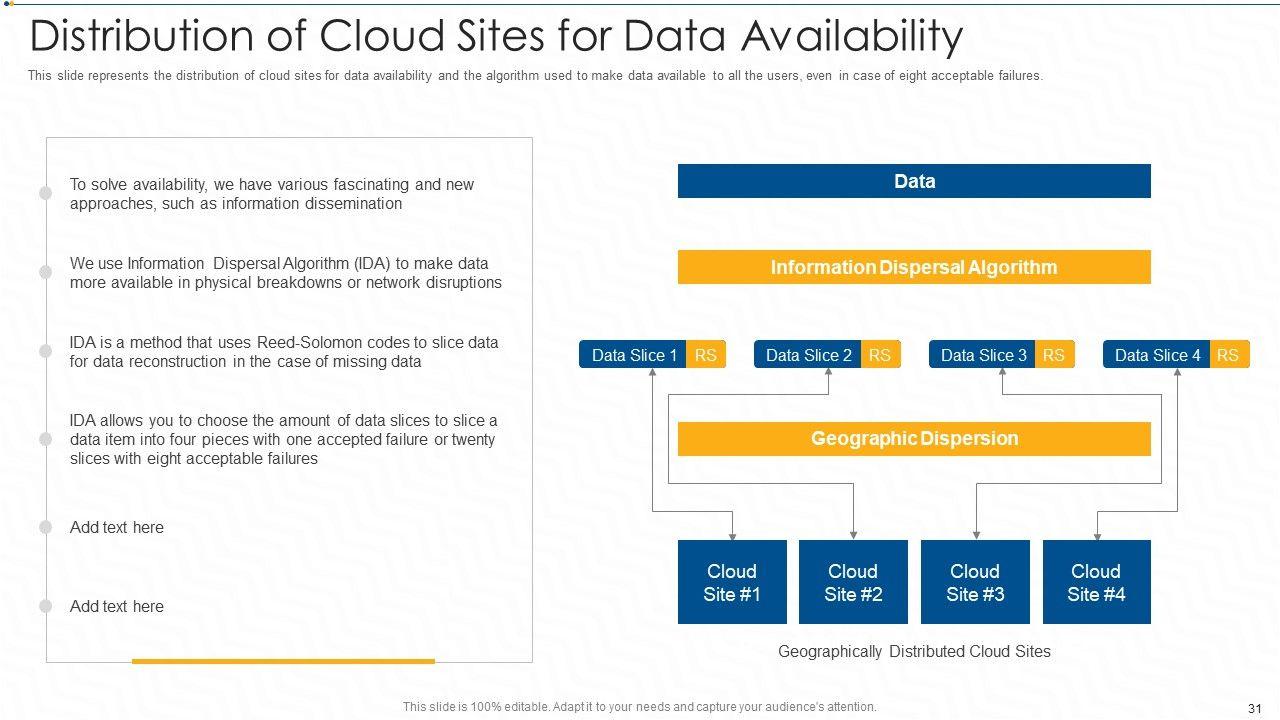 Distribution of Cloud Sites for Data Availability

This slide represents the distribution of cloud sites for data availability and the algorithm used to make data available to all the users, even in case of eight acceptable failures.

To solve availability, we have various fascinating and new approaches, such as information dissemination

We use Information Dispersal Algorithm (IDA) to make data more available in physical breakdowns or network disruptions

IDA is a method that uses Reed-Solomon codes to slice data for data reconstruction in the case of missing data

IDA allows you to choose the amount of data slices to slice a data item into four pieces with one accepted failure or twenty slices with eight acceptable failures

Add text here

Add text here

Data

Information Dispersal Algorithm

Data Slice 1 RS

Data Slice 2 RS

Data Slice 3 RS

Data Slice 4 RS

Geographic Dispersion

Cloud Site #1

Cloud Site #2

Cloud Site #3

Cloud Site #4

Geographically Distributed Cloud Sites

This slide is 100% editable. Adapt it to your needs and capture your audience's attention.

31